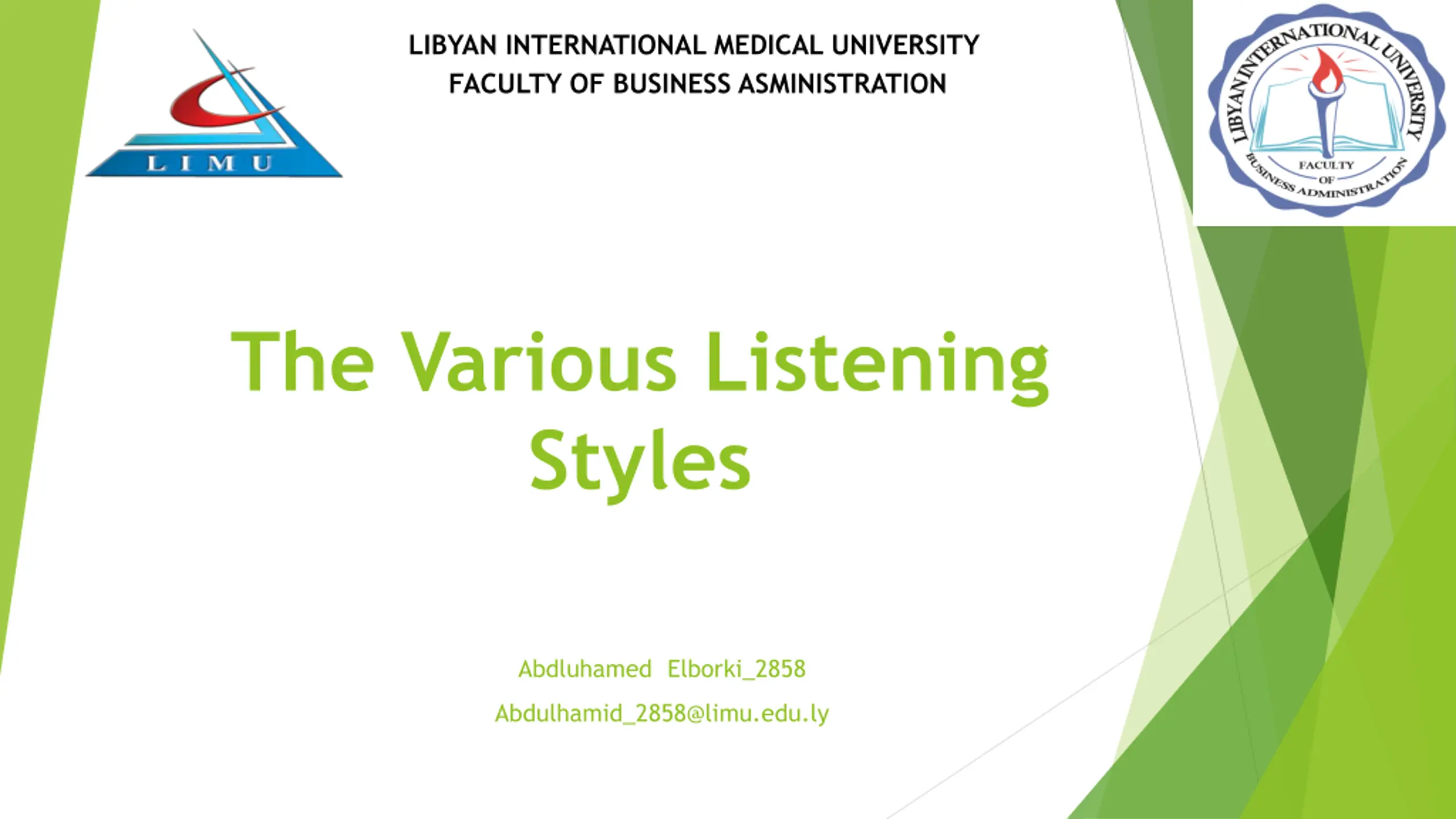 LIMU

LIBYAN INTERNATIONAL MEDICAL UNIVERSITY
FACULTY OF BUSINESS ASMINISTRATION

LIBYAN INTERNATIONAL UNIVERSITY
FACULTY OF BUSINESS ADMINISTRATION

The Various Listening Styles

Abdluhamed Elborki_2858

Abdulhamid_2858@limu.edu.ly